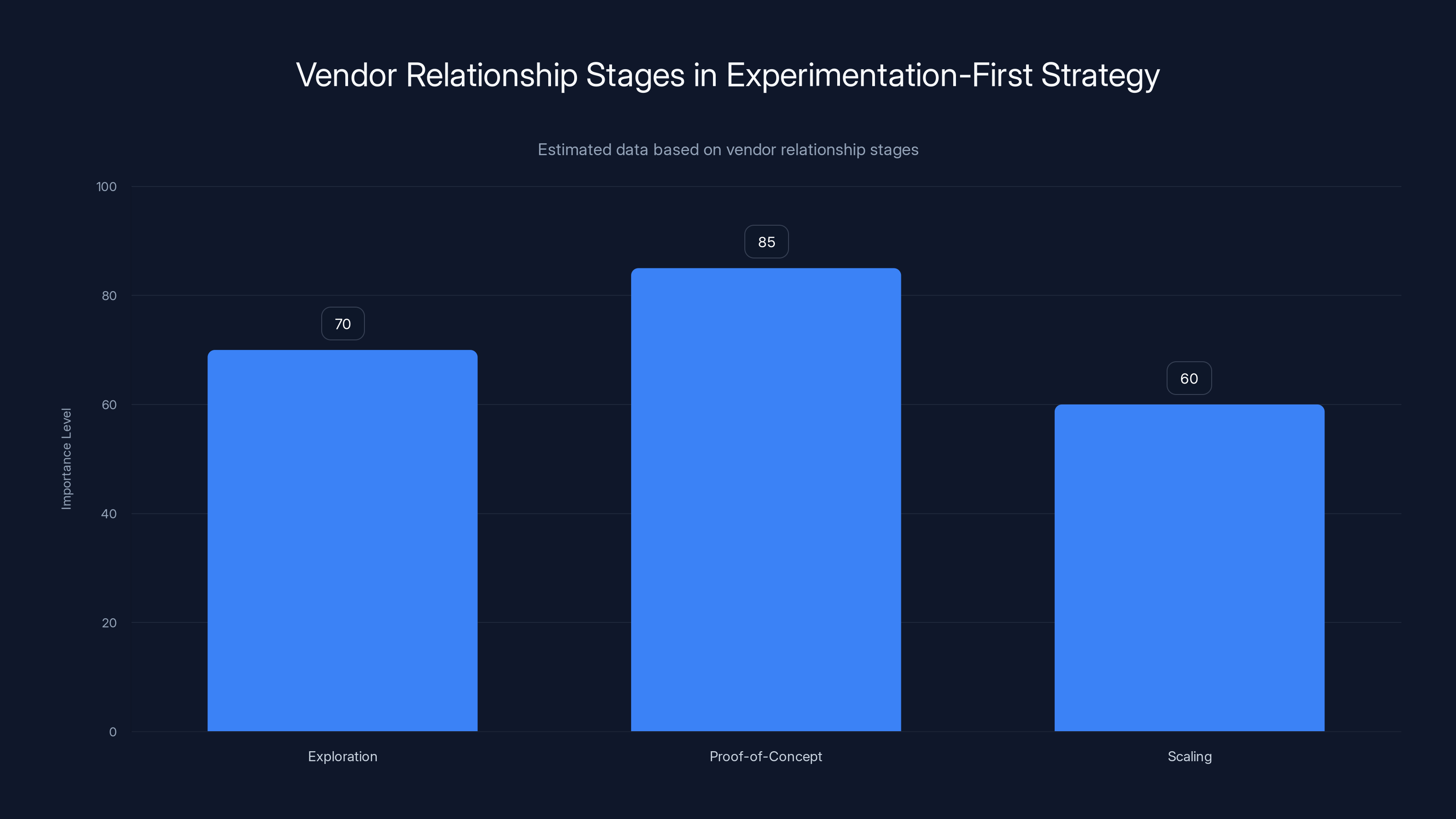 Vendor Relationship Stages in Experimentation-First Strategy

Estimated data based on vendor relationship stages

Importance Level

100
80
60
40
20
0

70
85
60

Exploration
Proof-of-Concept
Scaling